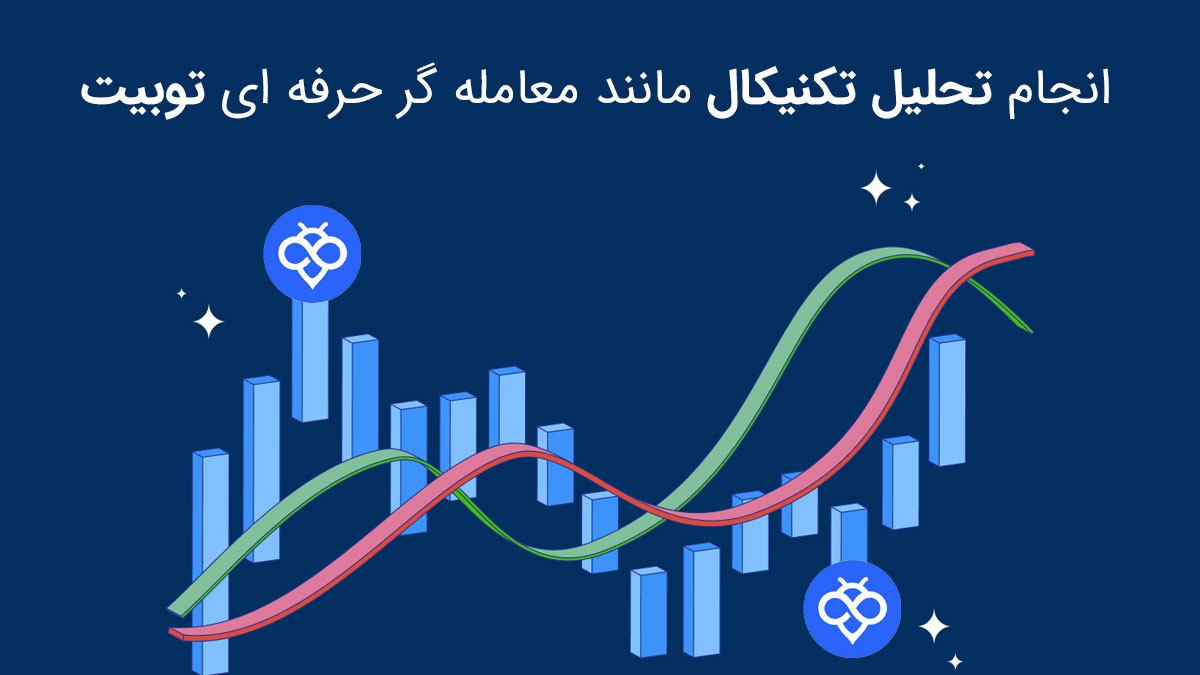 انجام تحلیل تکنیکال مانند معامله گر حرفه ای توبیت